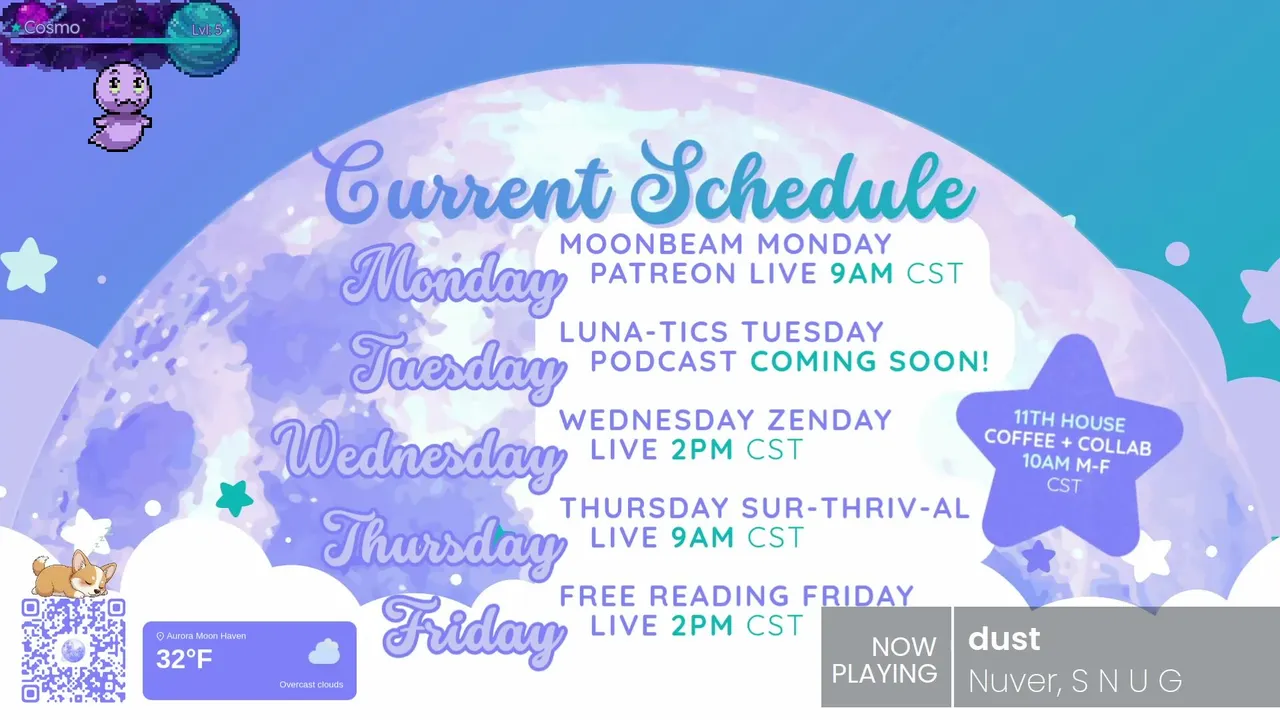 Cosmo
Lvl 5

Current Schedule

Monday
MOONBEAM MONDAY
PATREON LIVE 9AM CST

Tuesday
LUNA-TICS TUESDAY
PODCAST COMING SOON!

Wednesday
WEDNESDAY ZENDAY
LIVE 2PM CST

Thursday
THURSDAY SUR-THRIV-AL
LIVE 9AM CST

Friday
FREE READING FRIDAY
LIVE 2PM CST

11TH HOUSE
COFFEE + COLLAB
10AM M-F
CST

Aurora Moon Haven
32°F
Overcast clouds

NOW PLAYING
dust
Nuver, S N U G